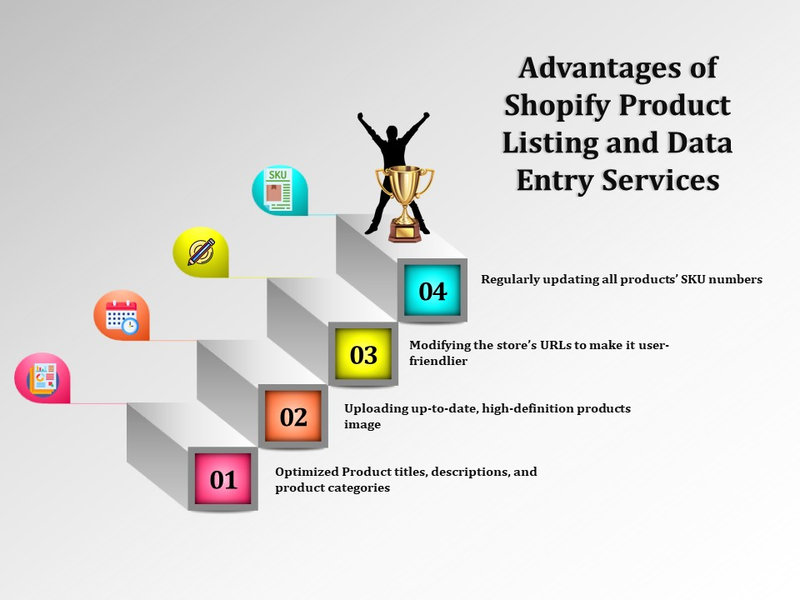 Advantages of Shopify Product Listing and Data Entry Services

SKU

04

Regularly updating all products' SKU numbers

03

Modifying the store's URLs to make it user-friendlier

02

Uploading up-to-date, high-definition products image

01

Optimized Product titles, descriptions, and product categories